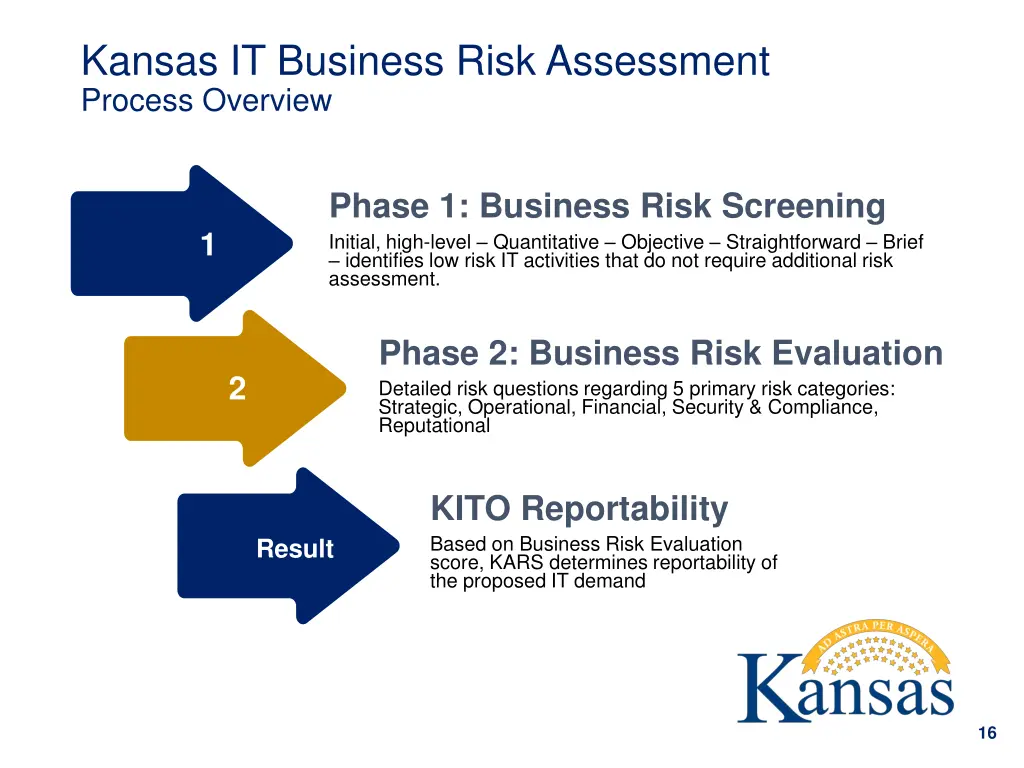 Kansas IT Business Risk Assessment
Process Overview

1

Phase 1: Business Risk Screening
Initial, high-level – Quantitative – Objective – Straightforward – Brief – identifies low risk IT activities that do not require additional risk assessment.

2

Phase 2: Business Risk Evaluation
Detailed risk questions regarding 5 primary risk categories: Strategic, Operational, Financial, Security & Compliance, Reputational

Result

KITO Reportability
Based on Business Risk Evaluation score, KARS determines reportability of the proposed IT demand

AD ASTRA PER ASPERA
Kansas

16